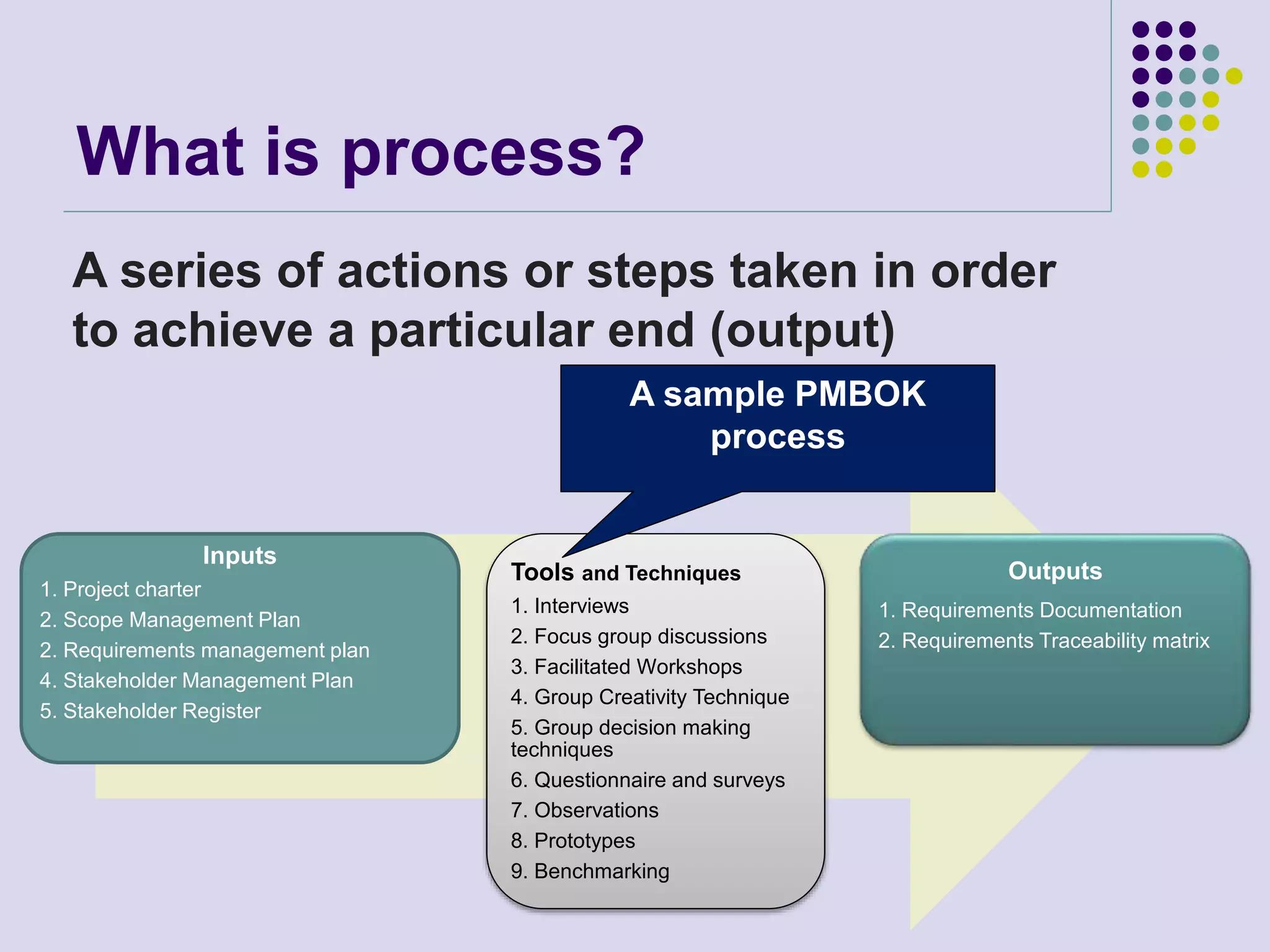 What is process?

A series of actions or steps taken in order to achieve a particular end (output)

A sample PMBOK process

Inputs
1. Project charter
2. Scope Management Plan
2. Requirements management plan
4. Stakeholder Management Plan
5. Stakeholder Register

Tools and Techniques
1. Interviews
2. Focus group discussions
3. Facilitated Workshops
4. Group Creativity Technique
5. Group decision making techniques
6. Questionnaire and surveys
7. Observations
8. Prototypes
9. Benchmarking

Outputs
1. Requirements Documentation
2. Requirements Traceability matrix